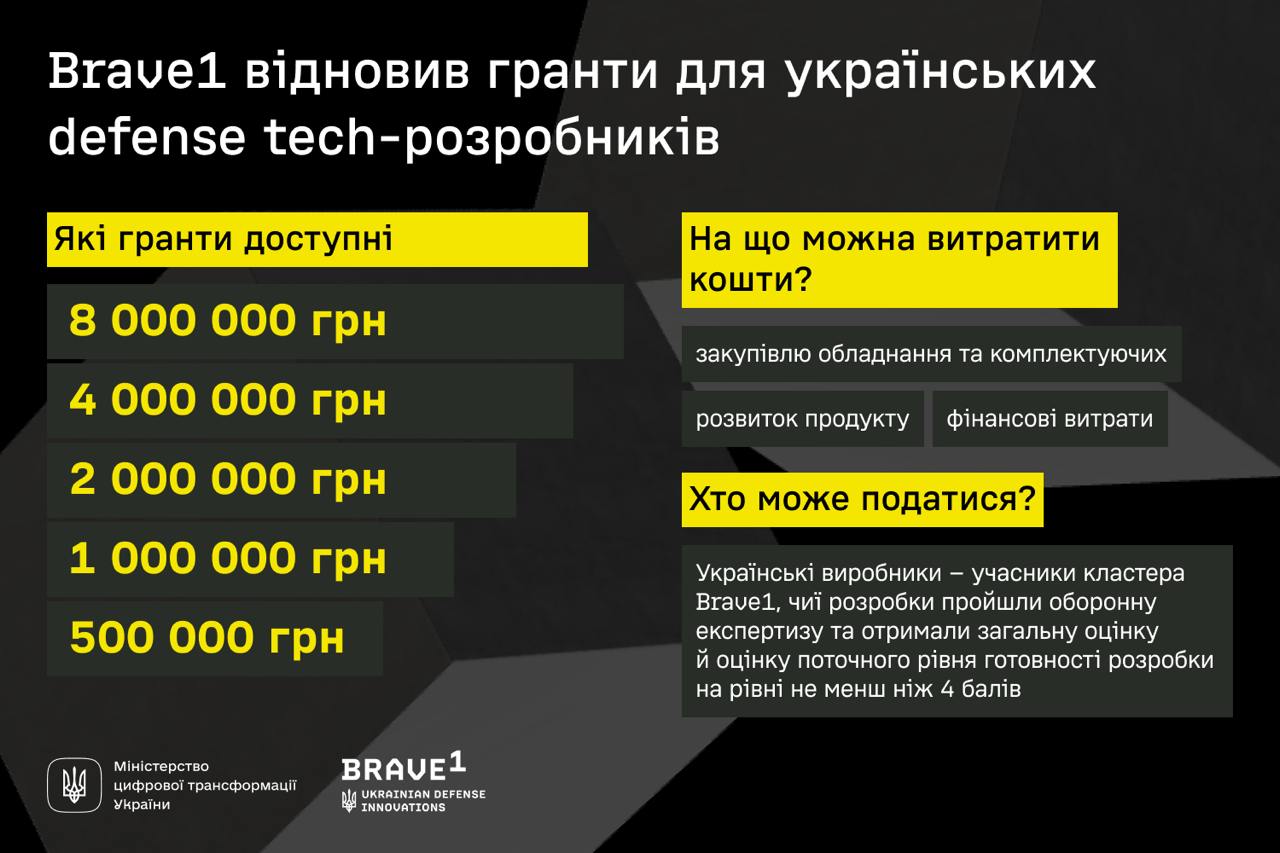 Brave1 відновив гранти для українських defense tech-розробників

Які гранти доступні

8 000 000 грн

4 000 000 грн

2 000 000 грн

1 000 000 грн

500 000 грн

На що можна витратити кошти?

закупівлю обладнання та комплектуючих

розвиток продукту

фінансові витрати

Хто може податися?

Українські виробники – учасники кластера Brave1, чиї розробки пройшли оборонну експертизу та отримали загальну оцінку й оцінку поточного рівня готовності розробки на рівні не менш ніж 4 балів

Міністерство цифрової трансформації України

BRAVE1
UKRAINIAN DEFENSE INNOVATIONS